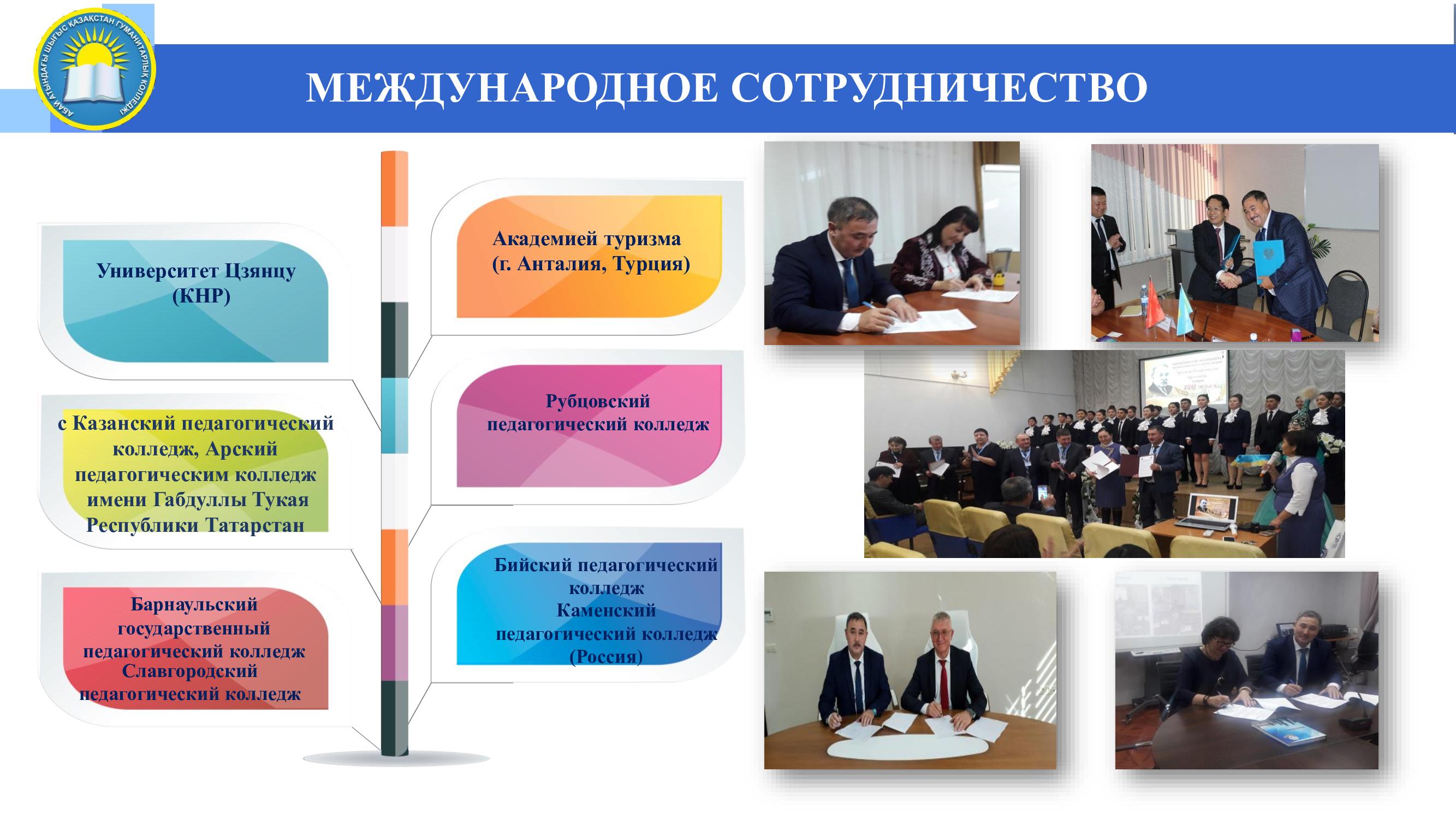 АБАЙ АТЫНДАҒЫ ШЫҒЫС ҚАЗАҚСТАН ГУМАНИТАРЛЫҚ КОЛЛЕДЖІ

МЕЖДУНАРОДНОЕ СОТРУДНИЧЕСТВО

Университет Цзянцу (КНР)

с Казанский педагогический колледж, Арский педагогическим колледж имени Габдуллы Тукая Республики Татарстан

Барнаульский государственный педагогический колледж Славгородский педагогический колледж

Академией туризма (г. Анталия, Турция)

Рубцовский педагогический колледж

Бийский педагогический колледж Каменский педагогический колледж (Россия)